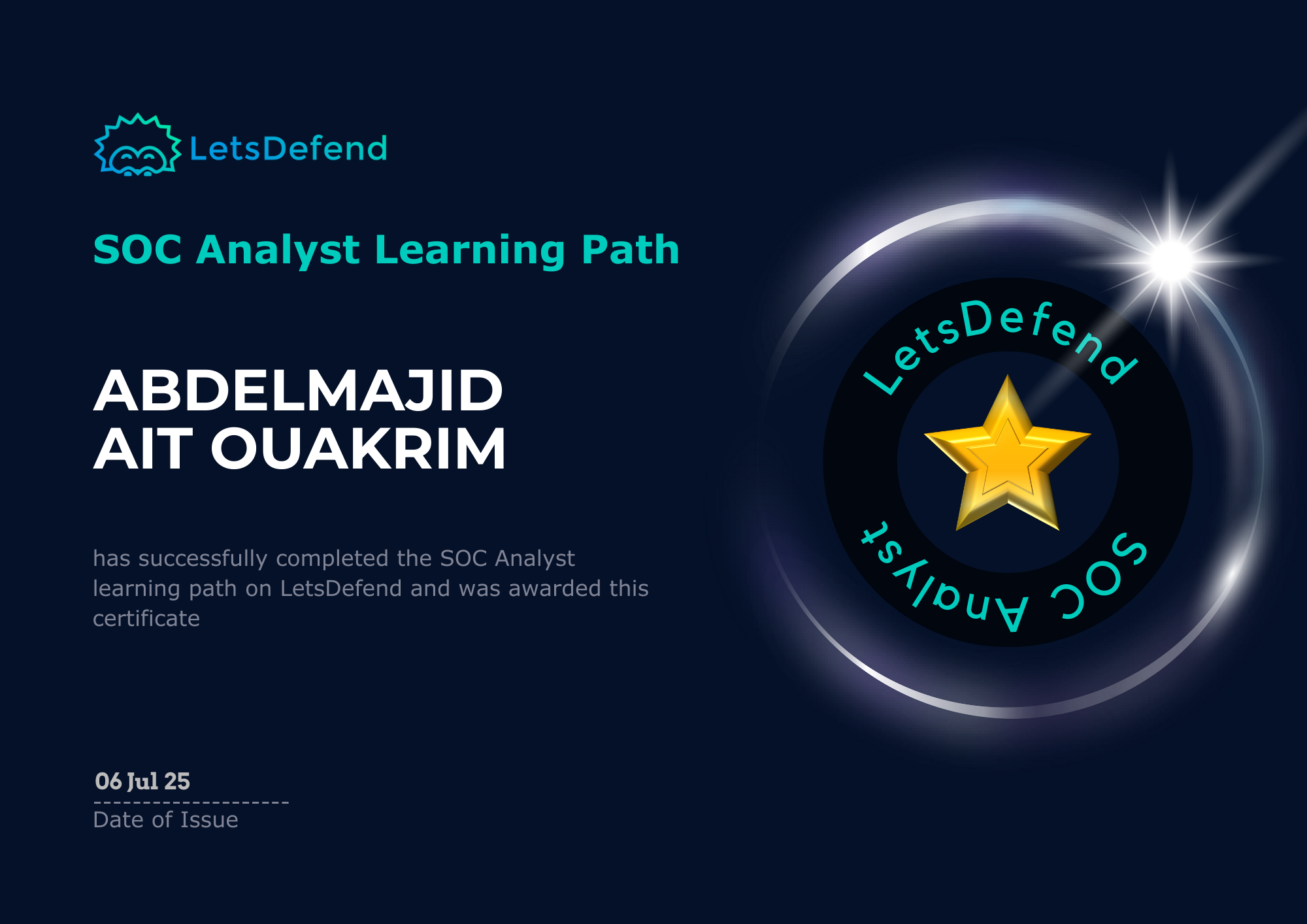 LetsDefend

SOC Analyst Learning Path

ABDELMAJID
AIT OUAKRIM

has successfully completed the SOC Analyst learning path on LetsDefend and was awarded this certificate

06 Jul 25
Date of Issue

LetsDefend
SOC Analyst